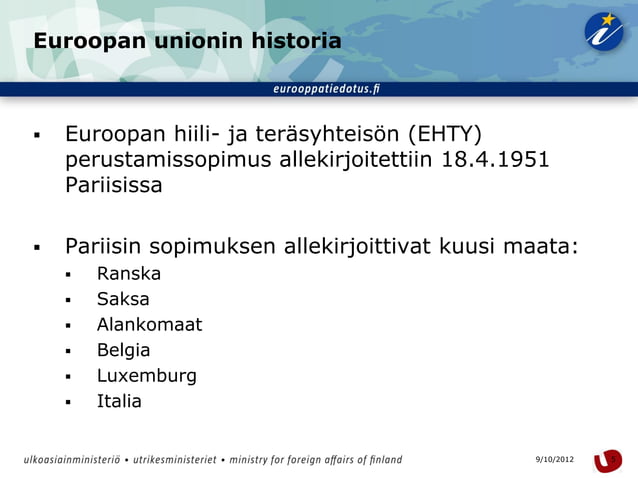 Euroopan unionin historia

eurooppatiedotus.fi

▪ Euroopan hiili- ja teräsyhteisön (EHTY) perustamissopimus allekirjoitettiin 18.4.1951 Pariisissa

▪ Pariisin sopimuksen allekirjoittivat kuusi maata:
▪ Ranska
▪ Saksa
▪ Alankomaat
▪ Belgia
▪ Luxemburg
▪ Italia

ulkoasiainministeriö • utrikesministeriet • ministry for foreign affairs of finland

9/10/2012

5